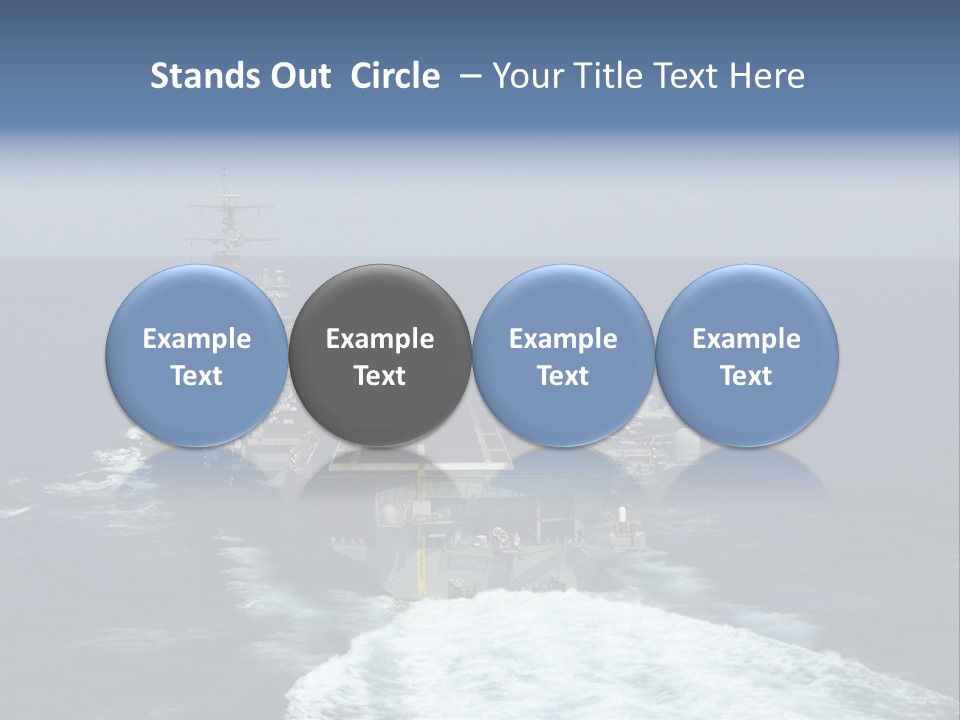 Stands Out Circle – Your Title Text Here

Example Text

Example Text

Example Text

Example Text